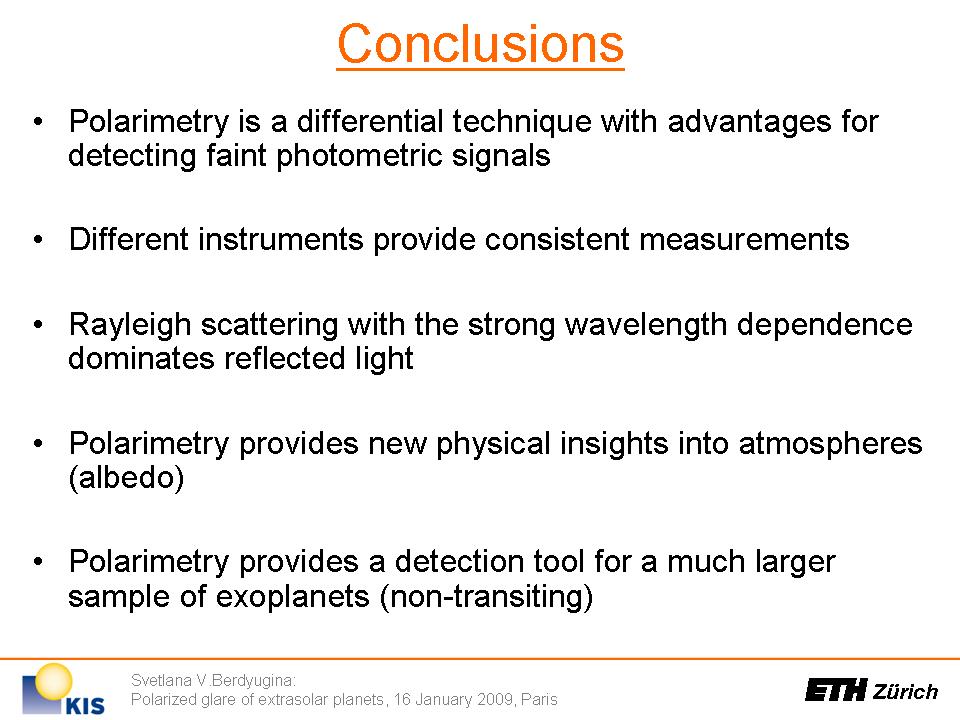 Conclusions

• Polarimetry is a differential technique with advantages for detecting faint photometric signals

• Different instruments provide consistent measurements

• Rayleigh scattering with the strong wavelength dependence dominates reflected light

• Polarimetry provides new physical insights into atmospheres (albedo)

• Polarimetry provides a detection tool for a much larger sample of exoplanets (non-transiting)

KIS

Svetlana V.Berdyugina:
Polarized glare of extrasolar planets, 16 January 2009, Paris

ETH Zürich